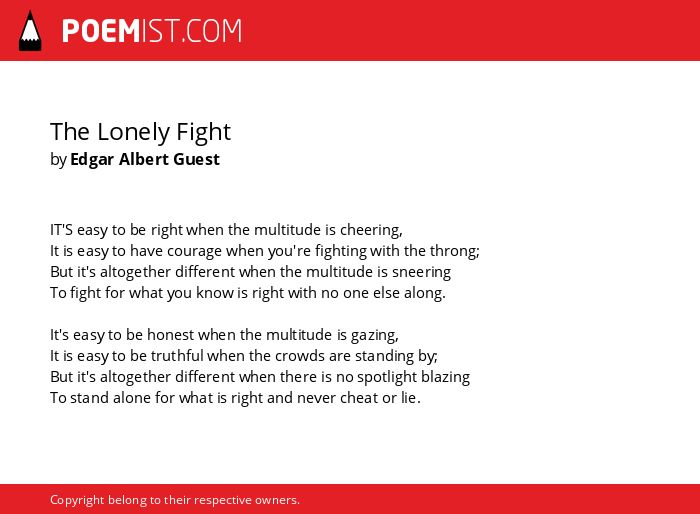 POEMIST.COM

The Lonely Fight
by Edgar Albert Guest

IT'S easy to be right when the multitude is cheering,
It is easy to have courage when you're fighting with the throng;
But it's altogether different when the multitude is sneering
To fight for what you know is right with no one else along.

It's easy to be honest when the multitude is gazing,
It is easy to be truthful when the crowds are standing by;
But it's altogether different when there is no spotlight blazing
To stand alone for what is right and never cheat or lie.

Copyright belong to their respective owners.